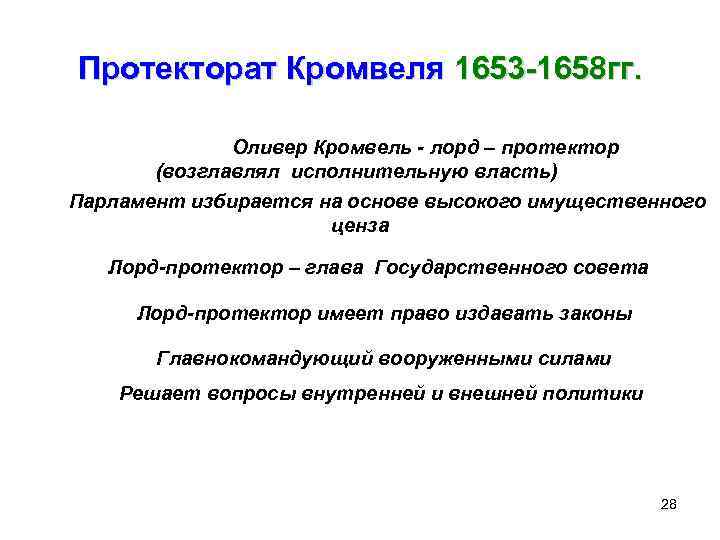 Протекторат Кромвеля 1653-1658гг.

Оливер Кромвель - лорд – протектор (возглавлял исполнительную власть)

Парламент избирается на основе высокого имущественного ценза

Лорд-протектор – глава Государственного совета

Лорд-протектор имеет право издавать законы

Главнокомандующий вооруженными силами

Решает вопросы внутренней и внешней политики

28